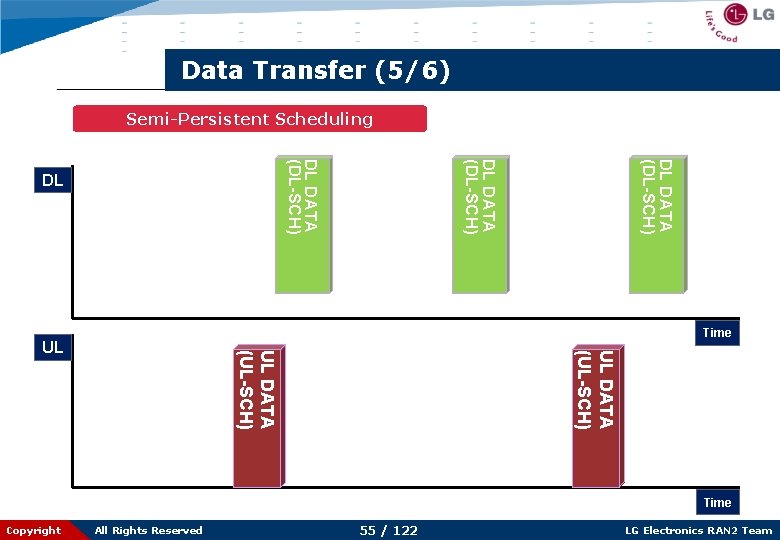 LG
Life's Good

Data Transfer (5/6)

Semi-Persistent Scheduling

DL

DL DATA (DL-SCH)

DL DATA (DL-SCH)

DL DATA (DL-SCH)

Time

UL

UL DATA (UL-SCH)

UL DATA (UL-SCH)

Time

Copyright All Rights Reserved 55 / 122 LG Electronics RAN2 Team